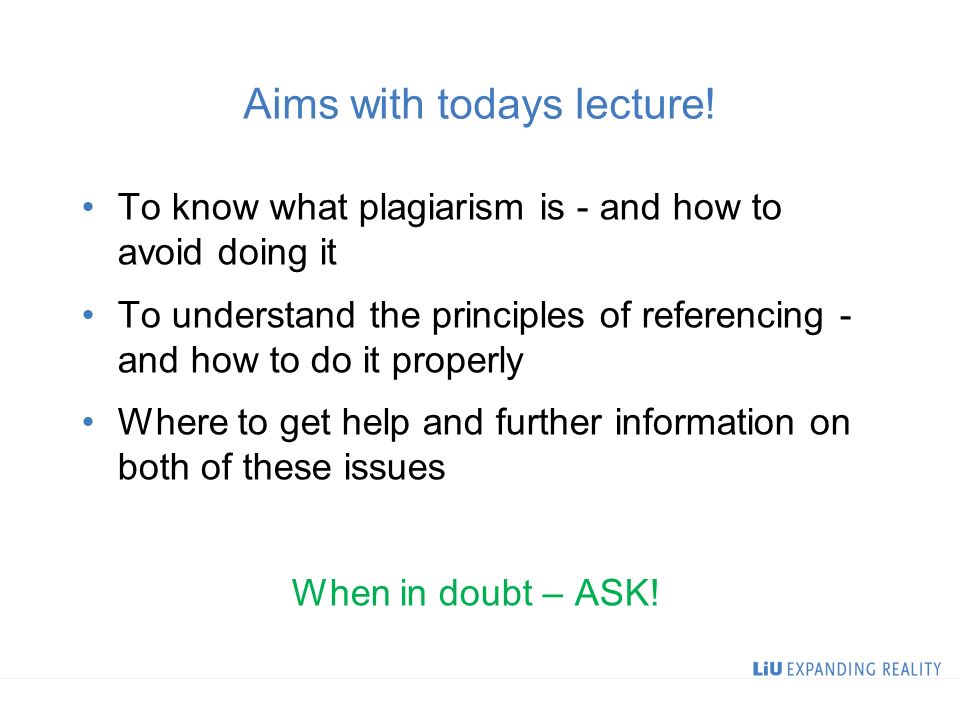 Aims with todays lecture!

• To know what plagiarism is - and how to avoid doing it

• To understand the principles of referencing - and how to do it properly

• Where to get help and further information on both of these issues

When in doubt – ASK!

LiU EXPANDING REALITY